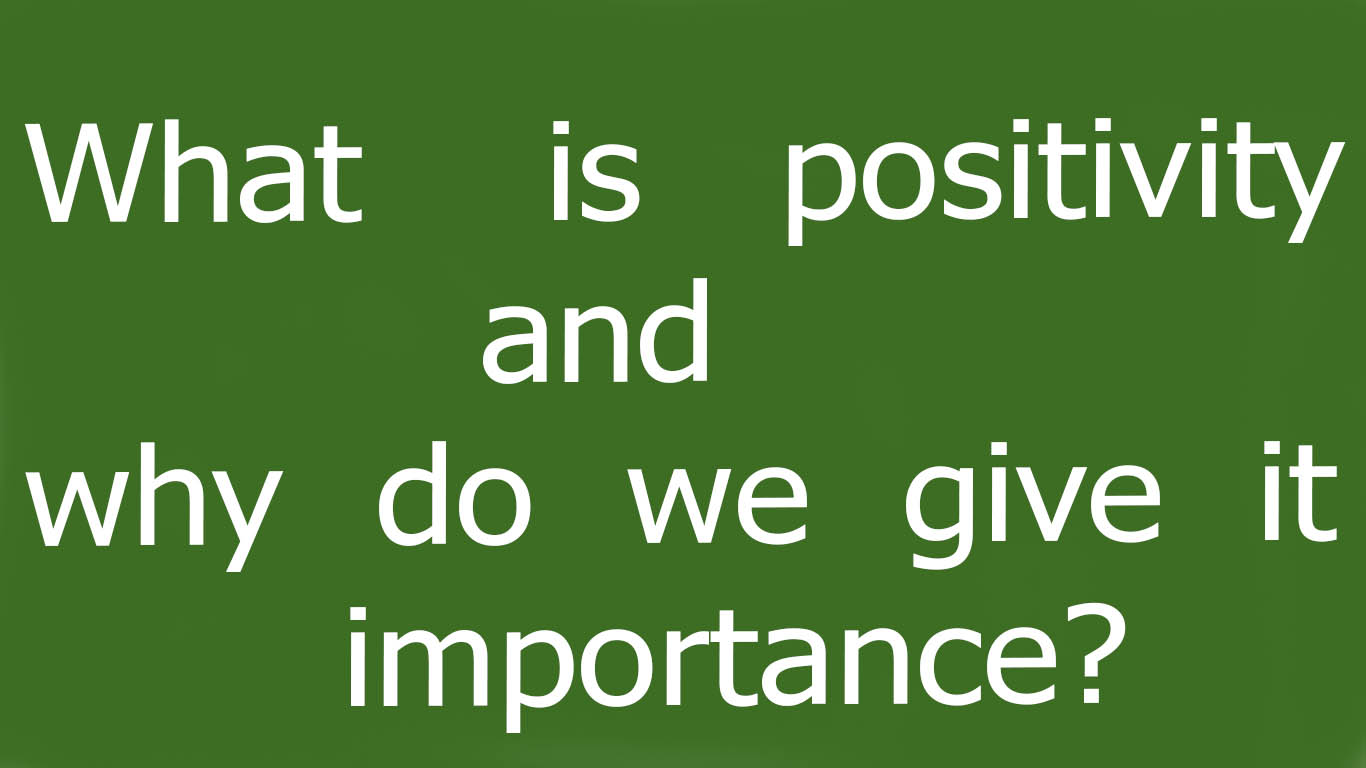 What is positivity and why do we give it importance?